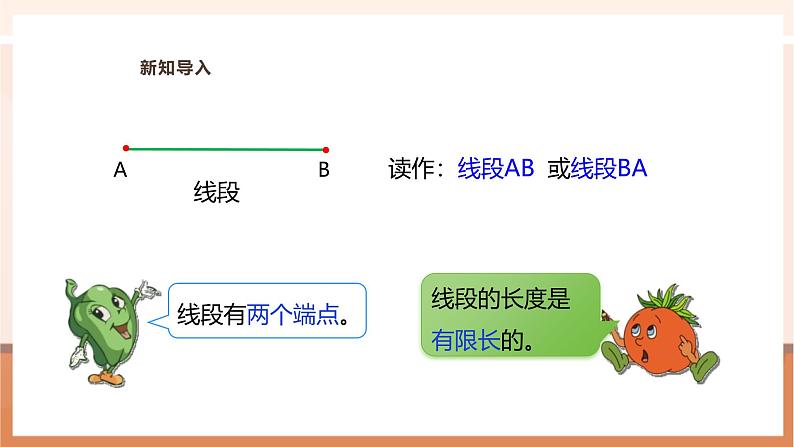 新知导入

A B
线段

读作：线段AB 或线段BA

线段有两个端点。

线段的长度是有限长的。